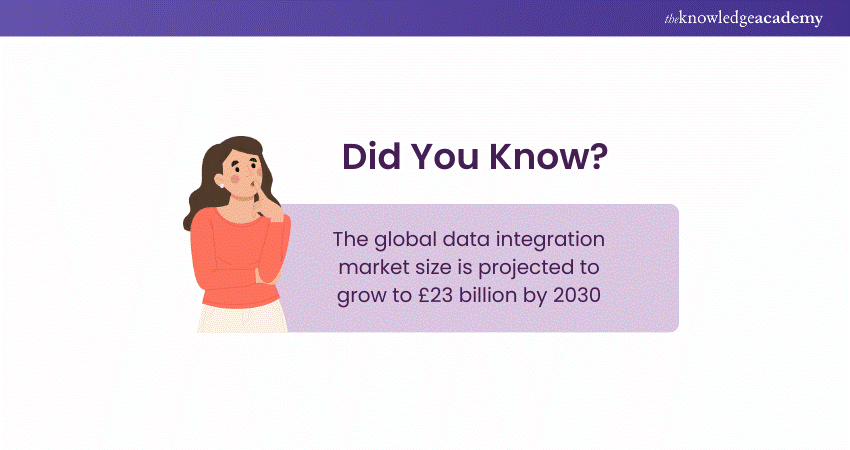 theknowledgeacademy

Did You Know?

The global data integration market size is projected to grow to £23 billion by 2030